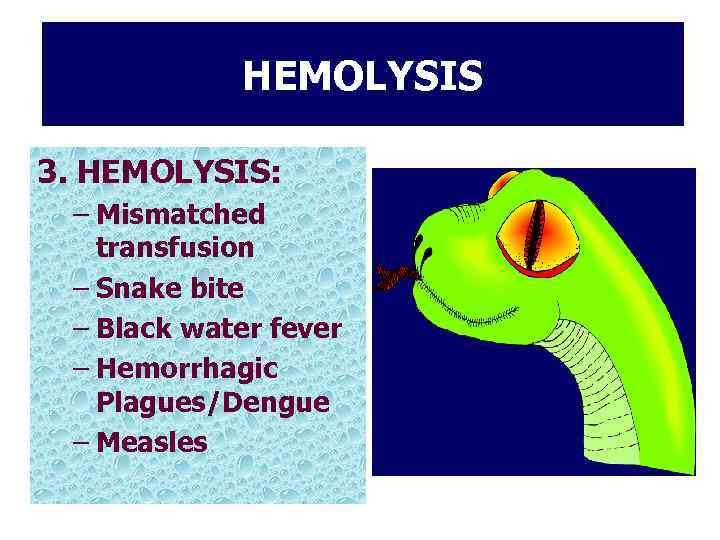 HEMOLYSIS

3. HEMOLYSIS:

– Mismatched transfusion
– Snake bite
– Black water fever
– Hemorrhagic Plagues/Dengue
– Measles